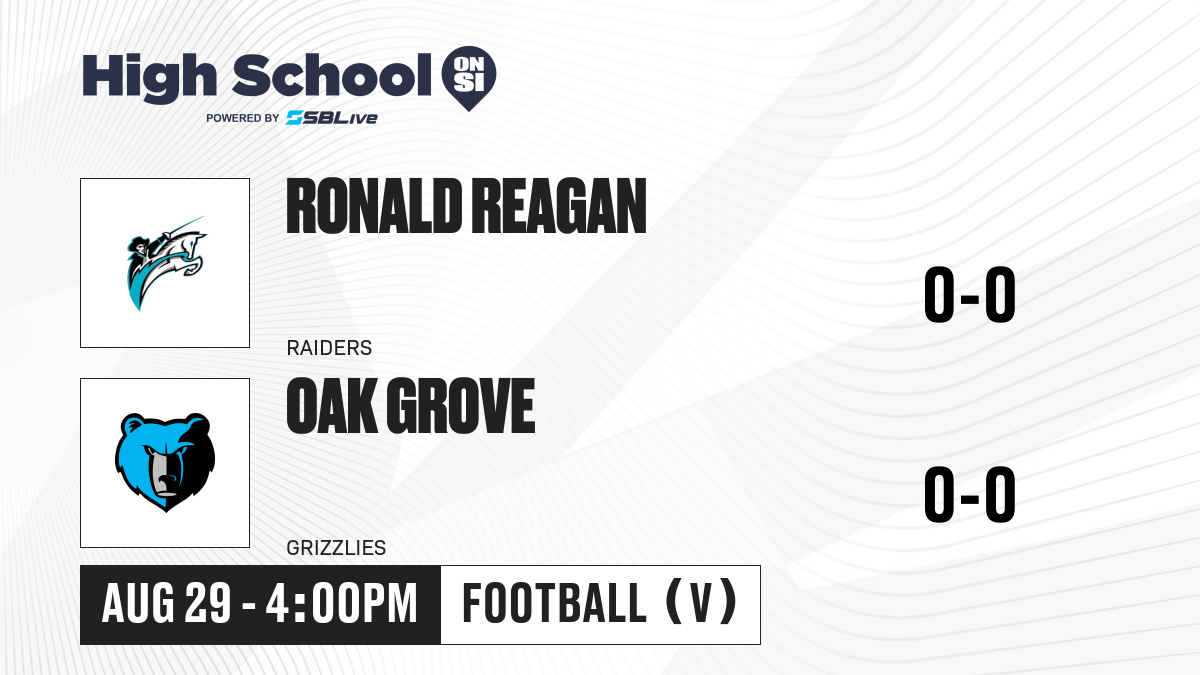 High School ON SI
POWERED BY SBLive

RONALD REAGAN
RAIDERS
0-0

OAK GROVE
GRIZZLIES
0-0

AUG 29 - 4:00PM
FOOTBALL (V)